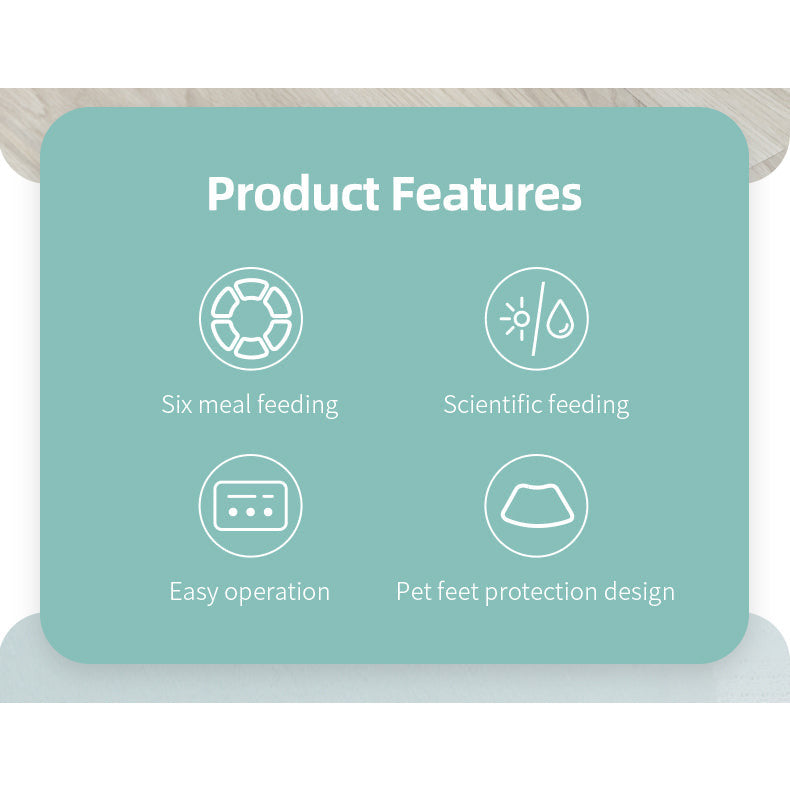 Product Features

Six meal feeding

Scientific feeding

Easy operation

Pet feet protection design